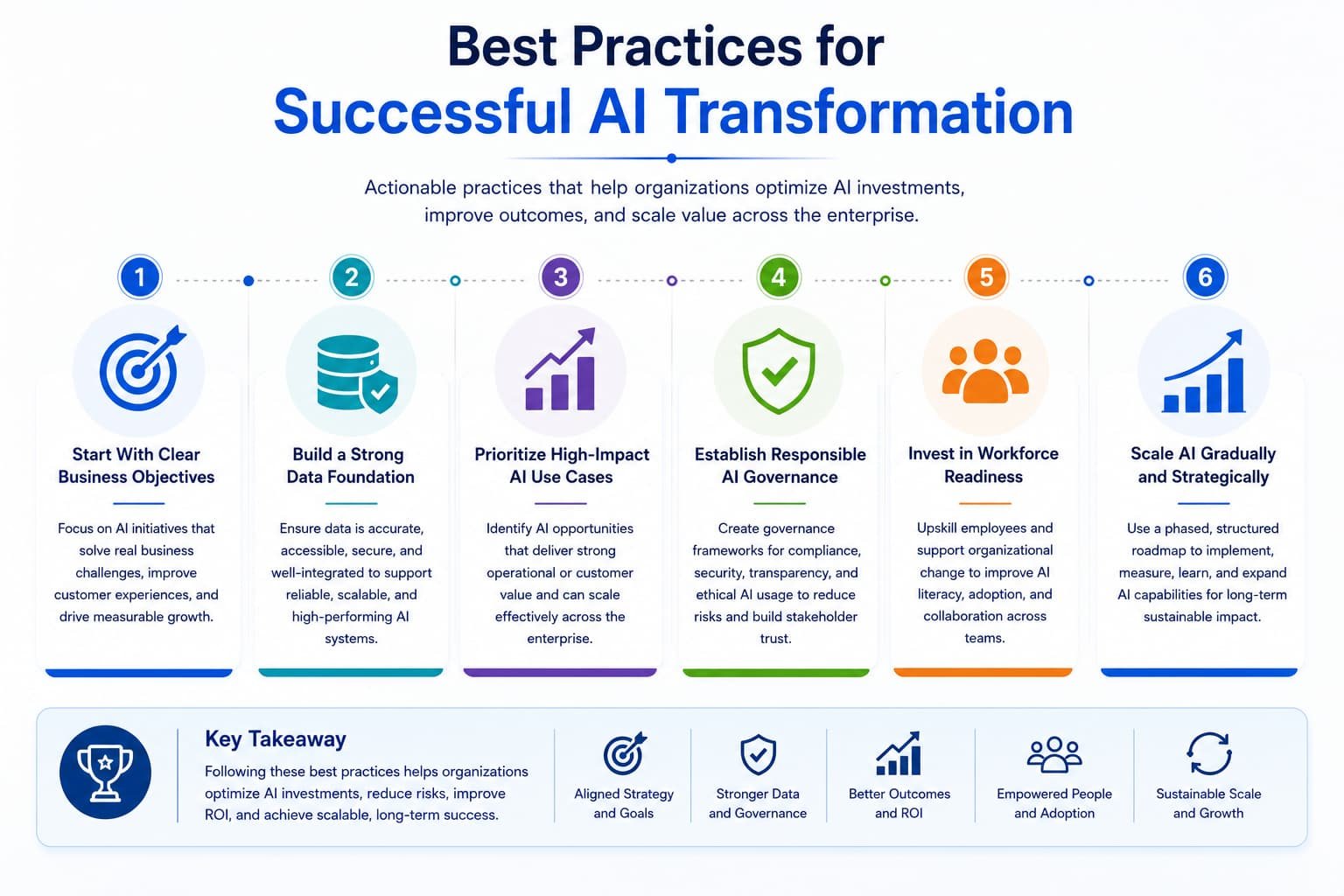 Best Practices for
Successful AI Transformation

Actionable practices that help organizations optimize AI investments, improve outcomes, and scale value across the enterprise.

1

Start With Clear Business Objectives

Focus on AI initiatives that solve real business challenges, improve customer experiences, and drive measurable growth.

2

Build a Strong Data Foundation

Ensure data is accurate, accessible, secure, and well-integrated to support reliable, scalable, and high-performing AI systems.

3

Prioritize High-Impact AI Use Cases

Identify AI opportunities that deliver strong operational or customer value and can scale effectively across the enterprise.

4

Establish Responsible AI Governance

Create governance frameworks for compliance, security, transparency, and ethical AI usage to reduce risks and build stakeholder trust.

5

Invest in Workforce Readiness

Upskill employees and support organizational change to improve AI literacy, adoption, and collaboration across teams.

6

Scale AI Gradually and Strategically

Use a phased, structured roadmap to implement, measure, learn, and expand AI capabilities for long-term sustainable impact.

Key Takeaway

Following these best practices helps organizations optimize AI investments, reduce risks, improve ROI, and achieve scalable, long-term success.

Aligned Strategy and Goals

Stronger Data and Governance

Better Outcomes and ROI

Empowered People and Adoption

Sustainable Scale and Growth